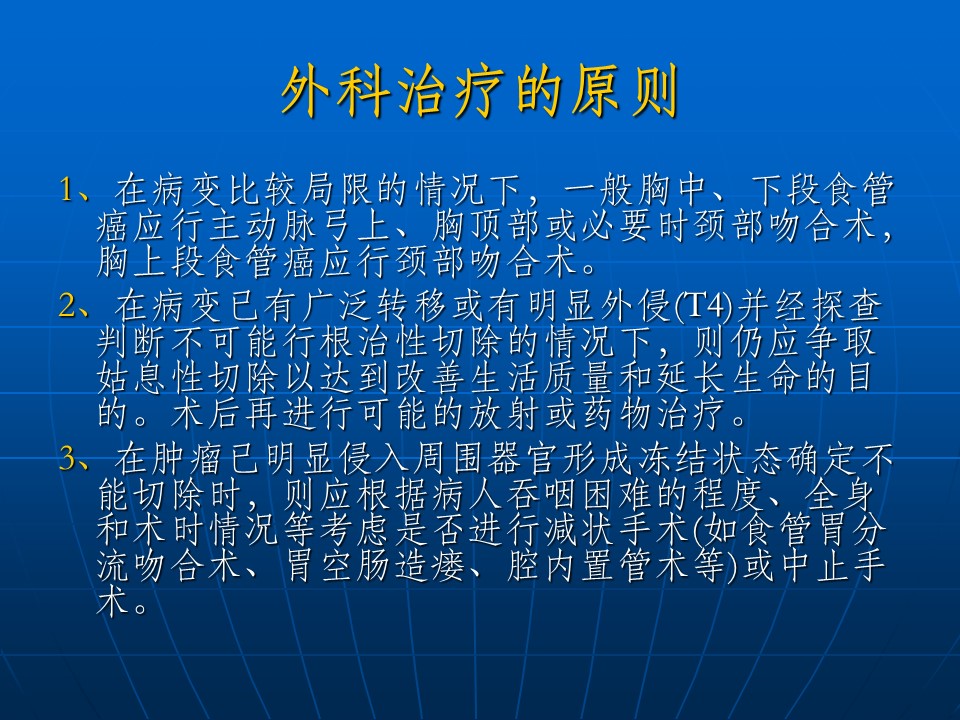 外科治疗的原则

1、在病变比较局限的情况下，一般胸中、下段食管癌应行主动脉弓上、胸顶部或必要时颈部吻合术，胸上段食管癌应行颈部吻合术。

2、在病变已有广泛转移或有明显外侵(T4)并经探查判断不可能行根治性切除的情况下，则仍应争取姑息性切除以达到改善生活质量和延长生命的目的。术后再进行可能的放射或药物治疗。

3、在肿瘤已明显侵入周围器官形成冻结状态确定不能切除时，则应根据病人吞咽困难的程度、全身和术时情况等考虑是否进行减状手术(如食管胃分流吻合术、胃空肠造瘘、腔内置管术等)或中止手术。